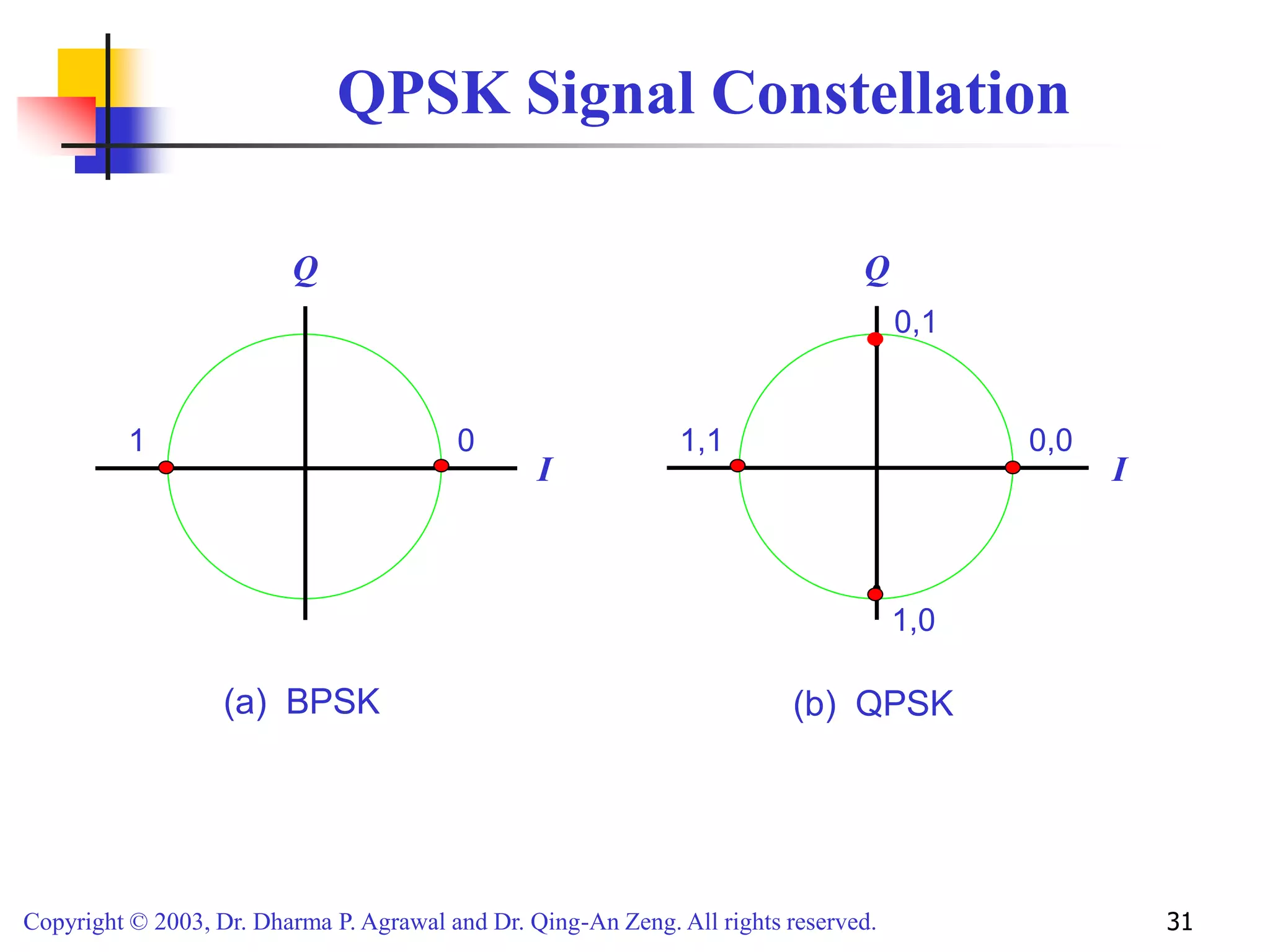 QPSK Signal Constellation

Q

1

0

I

(a) BPSK

Q

0,1

1,1

0,0

I

1,0

(b) QPSK

Copyright © 2003, Dr. Dharma P. Agrawal and Dr. Qing-An Zeng. All rights reserved.

31